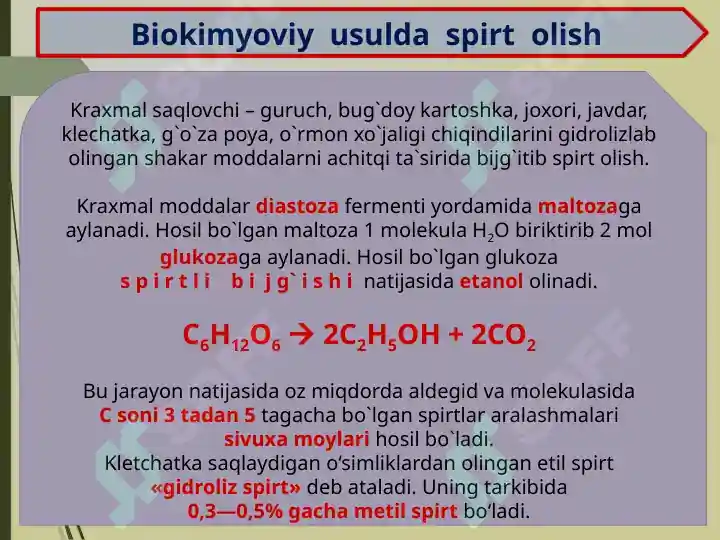 Biokimyoviy usulda spirt olish

Kraxmal saqlovchi – guruch, bug`doy kartoshka, joxori, javdar, klechatka, g`o`za poya, o`rmon xo`jaligi chiqindilarini gidrolizlab olingan shakar moddalarni achitqi ta`sirida bijg`itib spirt olish.

Kraxmal moddalar diastoza fermenti yordamida maltozaga aylanadi. Hosil bo`lgan maltoza 1 molekula $H_2O$ biriktirib 2 mol glukozaga aylanadi. Hosil bo`lgan glukoza s p i r t l i b i j g` i s h i natijasida etanol olinadi.

$C_6H_{12}O_6 \rightarrow 2C_2H_5OH + 2CO_2$

Bu jarayon natijasida oz miqdorda aldegid va molekulasida C soni 3 tadan 5 tagacha bo`lgan spirtlar aralashmalari sivuxa moylari hosil bo`ladi.
Kletchatka saqlaydigan o‘simliklardan olingan etil spirt «gidroliz spirt» deb ataladi. Uning tarkibida 0,3—0,5% gacha metil spirt bo‘ladi.